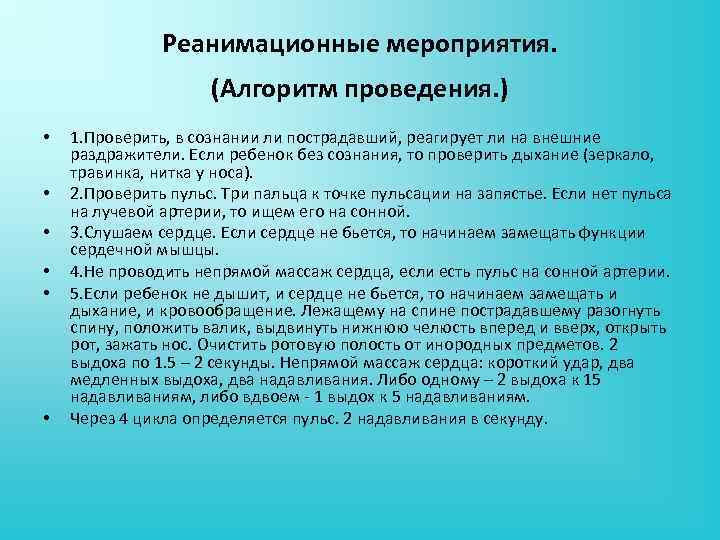 Реанимационные мероприятия.

(Алгоритм проведения.)

• 1.Проверить, в сознании ли пострадавший, реагирует ли на внешние раздражители. Если ребенок без сознания, то проверить дыхание (зеркало, травинка, нитка у носа).
• 2.Проверить пульс. Три пальца к точке пульсации на запястье. Если нет пульса на лучевой артерии, то ищем его на сонной.
• 3.Слушаем сердце. Если сердце не бьется, то начинаем замещать функции сердечной мышцы.
• 4.Не проводить непрямой массаж сердца, если есть пульс на сонной артерии.
• 5.Если ребенок не дышит, и сердце не бьется, то начинаем замещать и дыхание, и кровообращение. Лежащему на спине пострадавшему разогнуть спину, положить валик, выдвинуть нижнюю челюсть вперед и вверх, открыть рот, зажать нос. Очистить ротовую полость от инородных предметов. 2 выдоха по 1.5 – 2 секунды. Непрямой массаж сердца: короткий удар, два медленных выдоха, два надавливания. Либо одному – 2 выдоха к 15 надавливаниям, либо вдвоем - 1 выдох к 5 надавливаниям.
• Через 4 цикла определяется пульс. 2 надавливания в секунду.